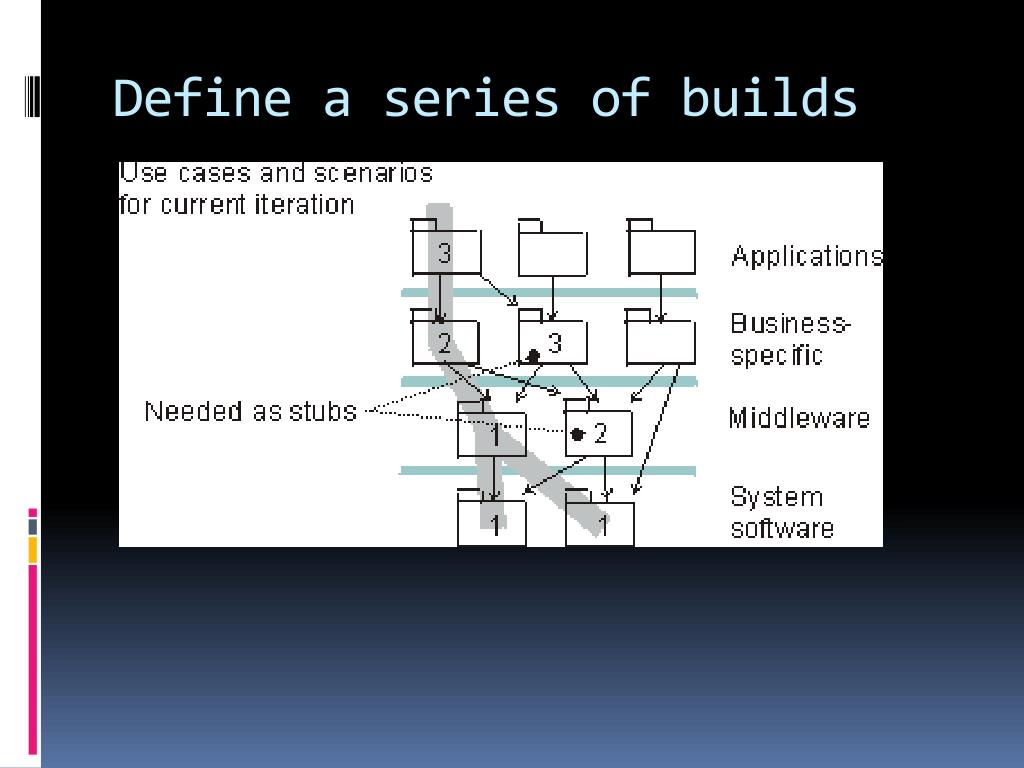 Define a series of builds

Use cases and scenarios for current iteration

3

Applications

2

3

Business-specific

Needed as stubs

1

2

Middleware

1

1

System software